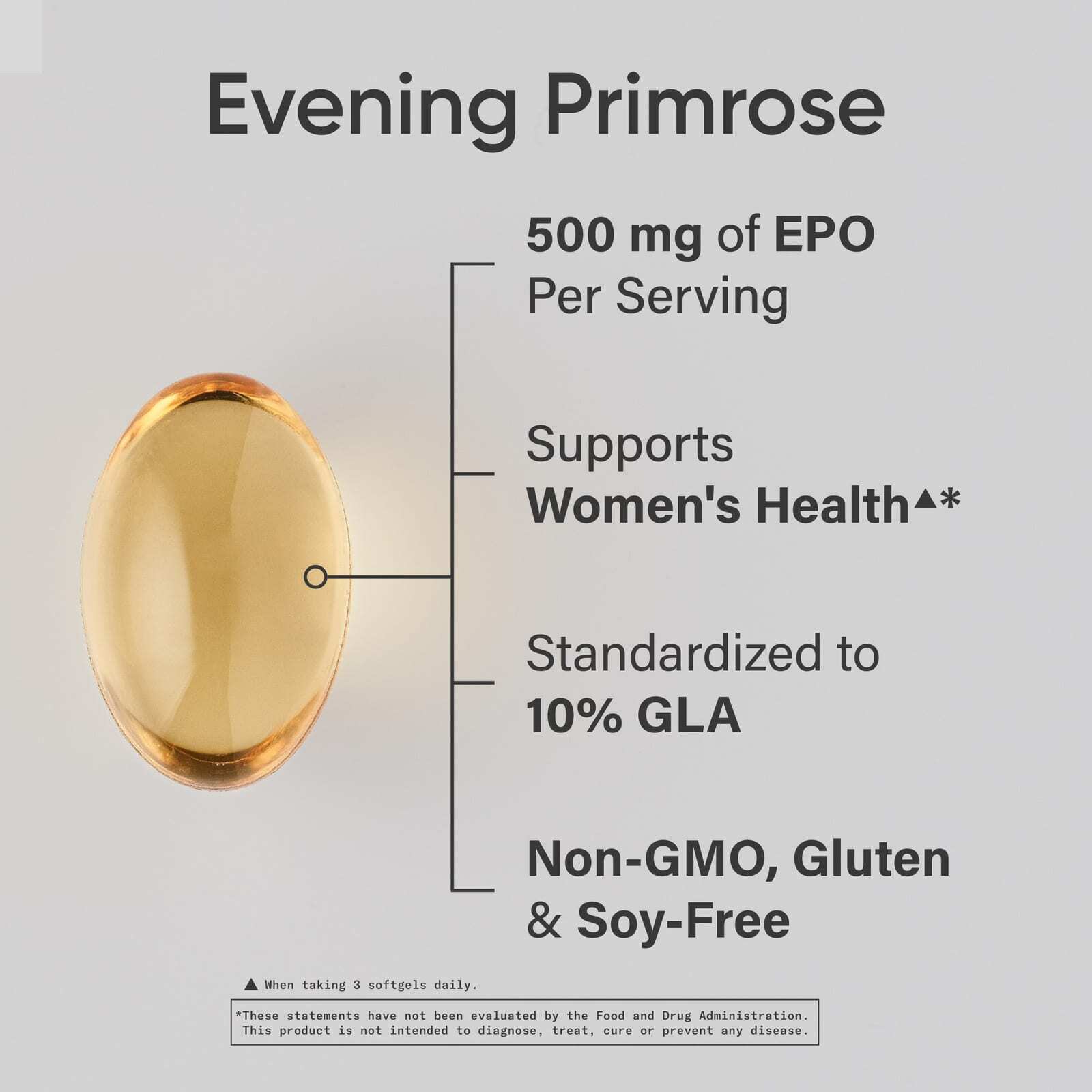 Evening Primrose

500 mg of EPO Per Serving

Supports Women's Health▲*

Standardized to 10% GLA

Non-GMO, Gluten & Soy-Free

▲ When taking 3 softgels daily.

*These statements have not been evaluated by the Food and Drug Administration. This product is not intended to diagnose, treat, cure or prevent any disease.